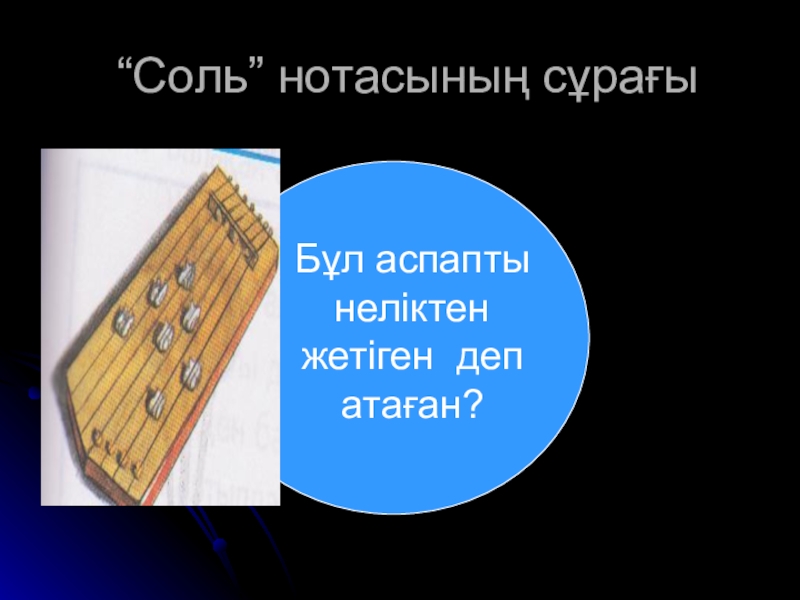 “Соль” нотасының сұрағы

Бұл аспапты неліктен жетіген деп атаған?